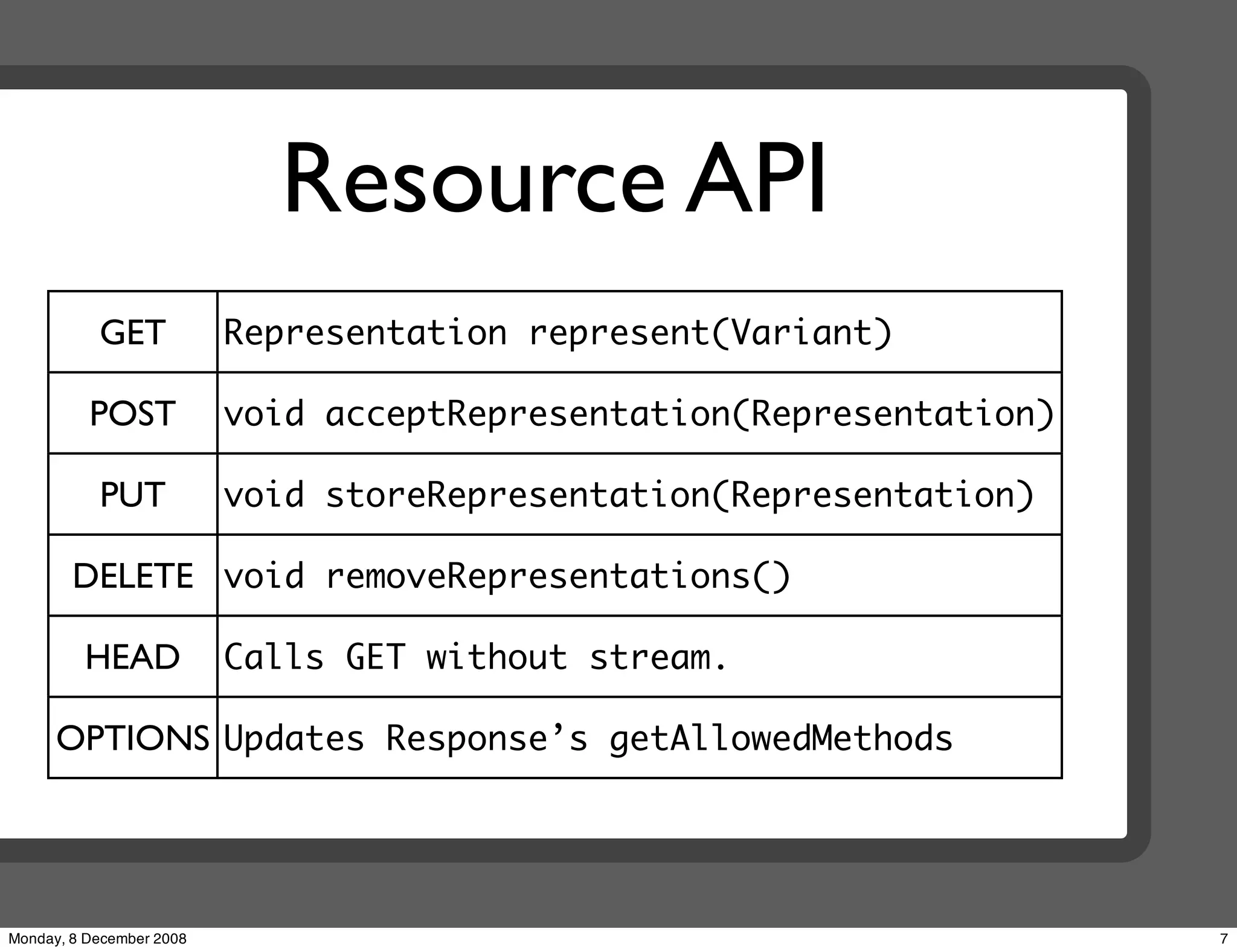 Resource API

| GET | Representation represent(Variant) |
|---|---|
| POST | void acceptRepresentation(Representation) |
| PUT | void storeRepresentation(Representation) |
| DELETE | void removeRepresentations() |
| HEAD | Calls GET without stream. |
| OPTIONS | Updates Response’s getAllowedMethods |

Monday, 8 December 2008

7